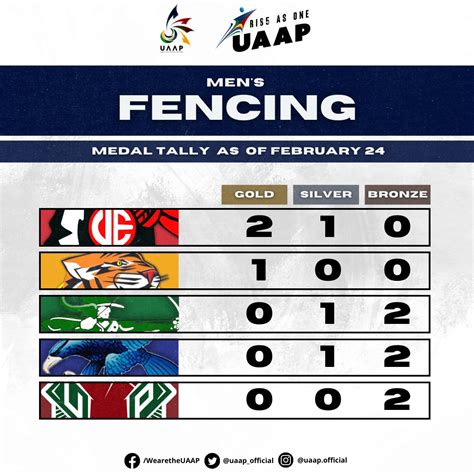 UAAP

RIS5 AS ONE UAAP

MEN'S
FENCING

MEDAL TALLY AS OF FEBRUARY 24

| | GOLD | SILVER | BRONZE |
|---|---|---|---|
| UE | 2 | 1 | 0 |
| | 1 | 0 | 0 |
| | 0 | 1 | 2 |
| | 0 | 1 | 2 |
| UP | 0 | 0 | 2 |

/WearetheUAAP @uaap_official @uaap.official